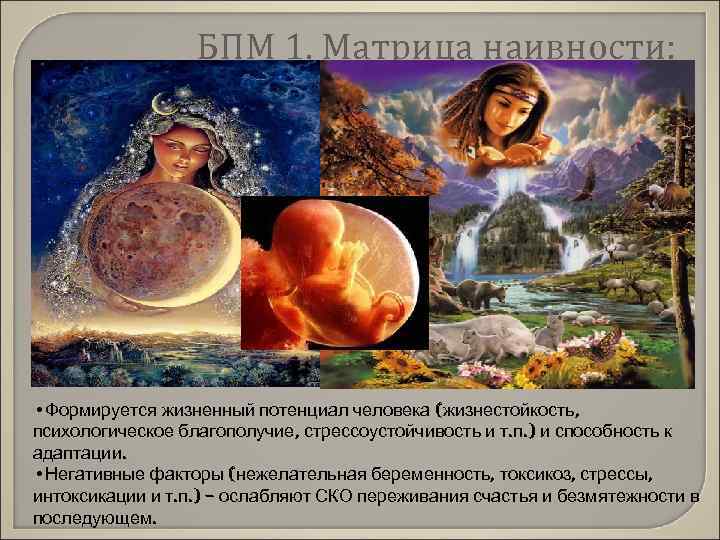 БПМ 1. Матрица наивности:

•Формируется жизненный потенциал человека (жизнестойкость, психологическое благополучие, стрессоустойчивость и т.п.) и способность к адаптации.
•Негативные факторы (нежелательная беременность, токсикоз, стрессы, интоксикации и т.п.) – ослабляют СКО переживания счастья и безмятежности в последующем.